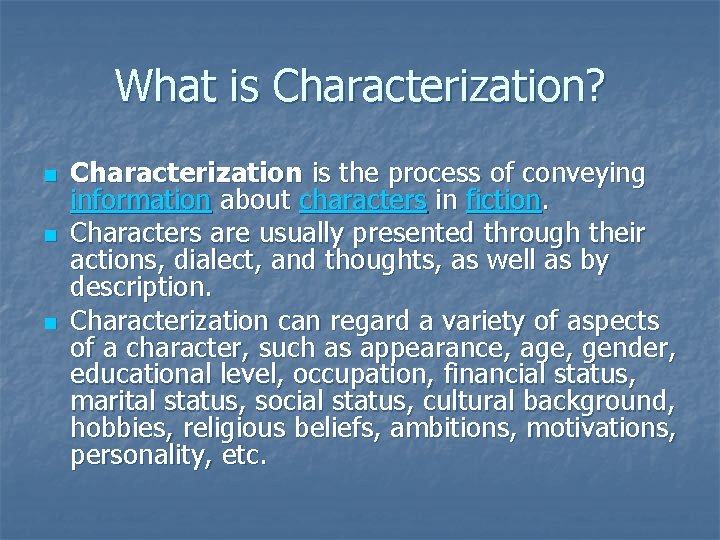 What is Characterization?

Characterization is the process of conveying information about characters in fiction.

Characters are usually presented through their actions, dialect, and thoughts, as well as by description.

Characterization can regard a variety of aspects of a character, such as appearance, age, gender, educational level, occupation, financial status, marital status, social status, cultural background, hobbies, religious beliefs, ambitions, motivations, personality, etc.